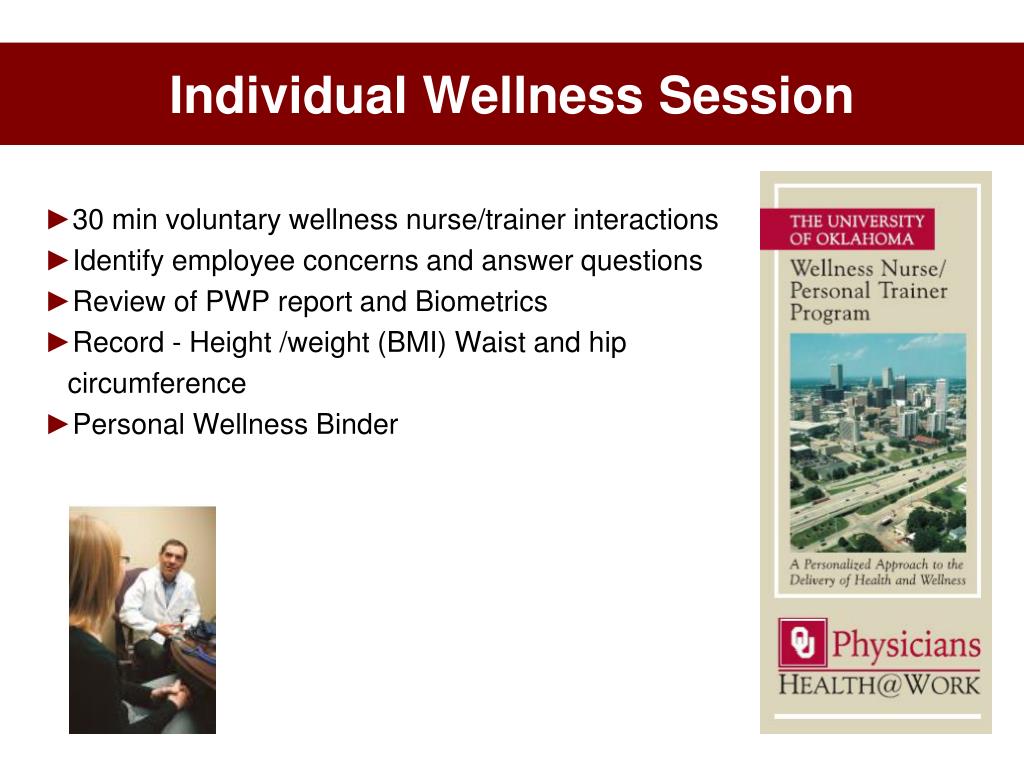 Individual Wellness Session

►30 min voluntary wellness nurse/trainer interactions
►Identify employee concerns and answer questions
►Review of PWP report and Biometrics
►Record - Height /weight (BMI) Waist and hip circumference
►Personal Wellness Binder

THE UNIVERSITY OF OKLAHOMA
Wellness Nurse/ Personal Trainer Program

A Personalized Approach to the Delivery of Health and Wellness

OU Physicians
HEALTH@WORK